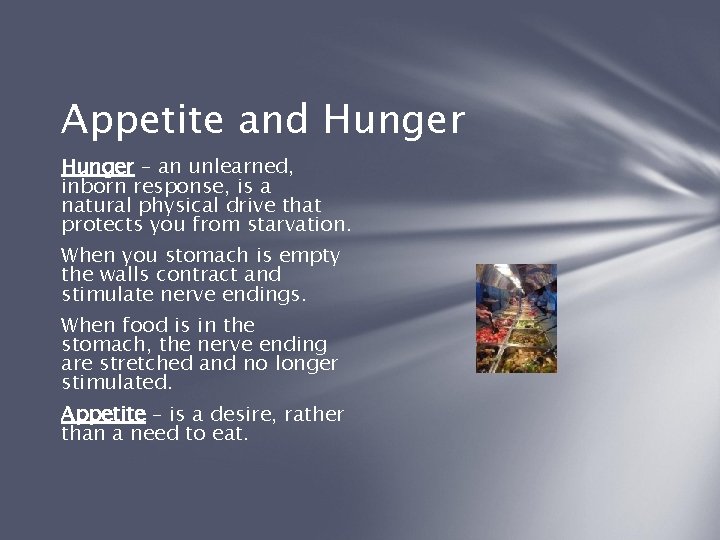 Appetite and Hunger

Hunger – an unlearned, inborn response, is a natural physical drive that protects you from starvation.

When you stomach is empty the walls contract and stimulate nerve endings.

When food is in the stomach, the nerve ending are stretched and no longer stimulated.

Appetite – is a desire, rather than a need to eat.